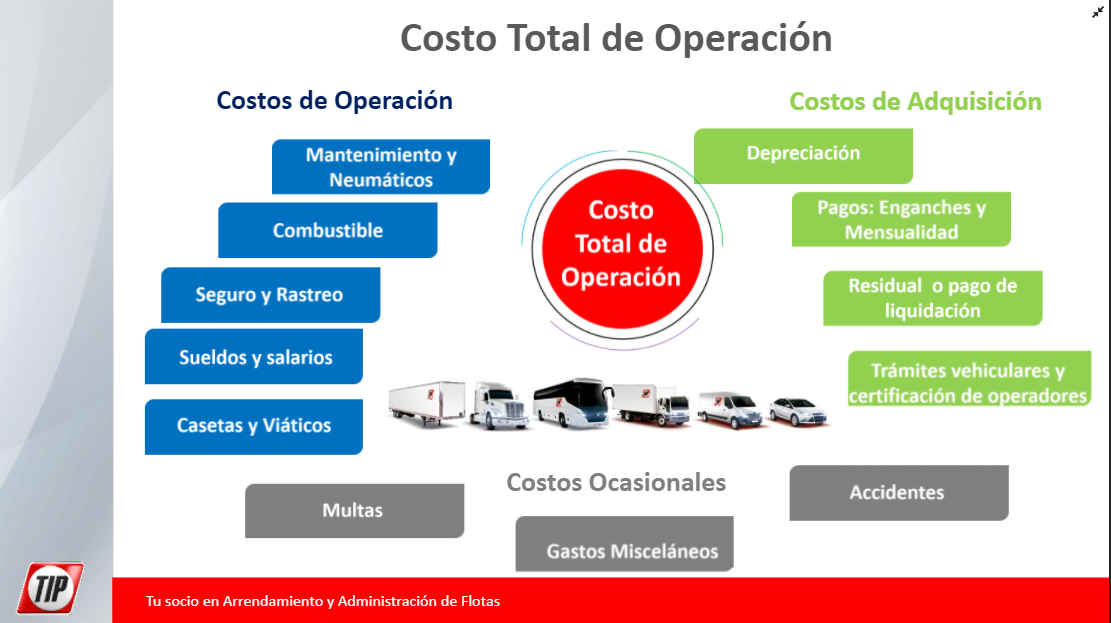 Costo Total de Operación

Costos de Operación

Mantenimiento y Neumáticos

Combustible

Seguro y Rastreo

Sueldos y salarios

Casetas y Viáticos

Costo Total de Operación

Costos de Adquisición

Depreciación

Pagos: Enganches y Mensualidad

Residual o pago de liquidación

Trámites vehiculares y certificación de operadores

Costos Ocasionales

Multas

Gastos Misceláneos

Accidentes

TIP

Tu socio en Arrendamiento y Administración de Flotas